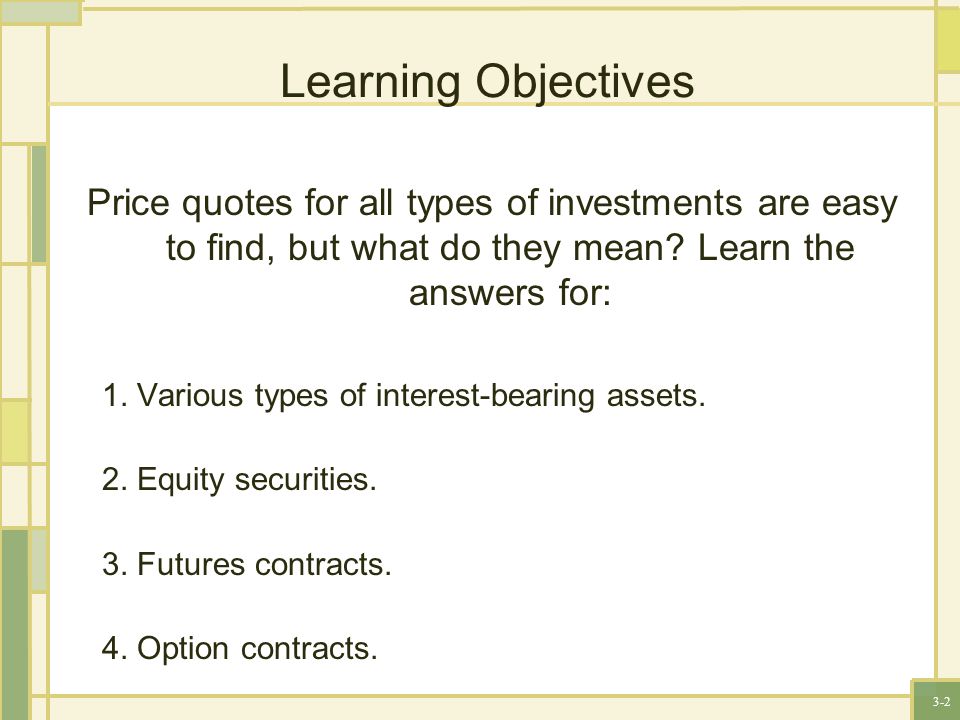 Learning Objectives

Price quotes for all types of investments are easy to find, but what do they mean? Learn the answers for:

1. Various types of interest-bearing assets.

2. Equity securities.

3. Futures contracts.

4. Option contracts.

3-2